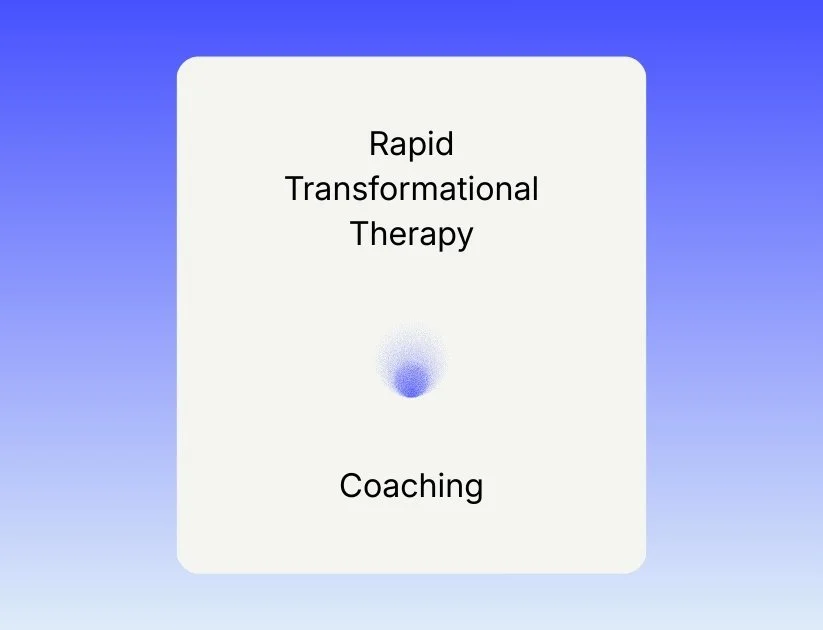 Rapid Transformational Therapy

Coaching